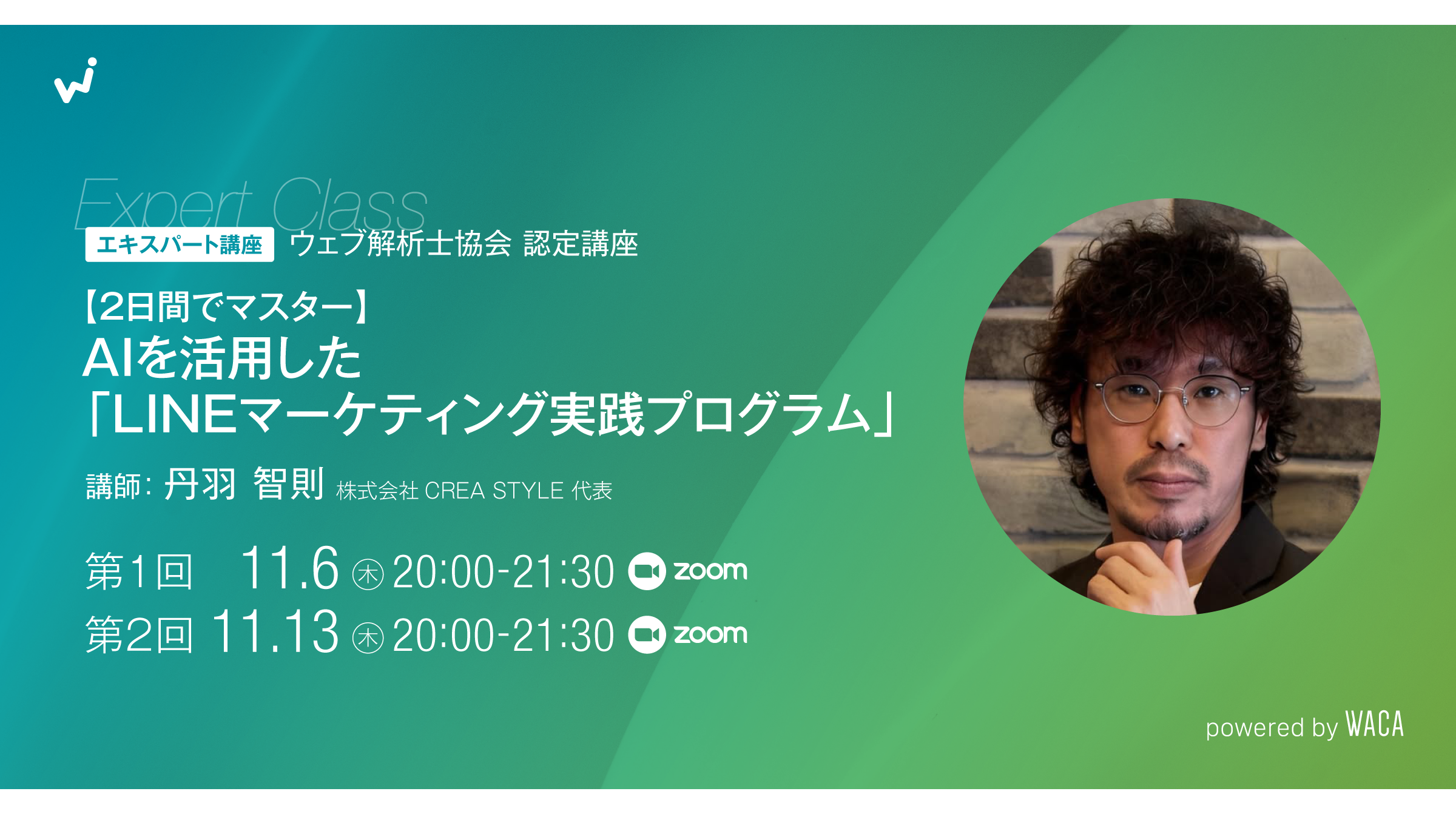 Expert Class

エキスパート講座 ウェブ解析士協会 認定講座

【2日間でマスター】
AIを活用した
「LINEマーケティング実践プログラム」

講師: 丹羽 智則 株式会社 CREA STYLE 代表

第1回 11.6 ㊍ 20:00-21:30 zoom
第2回 11.13 ㊍ 20:00-21:30 zoom

powered by WACA